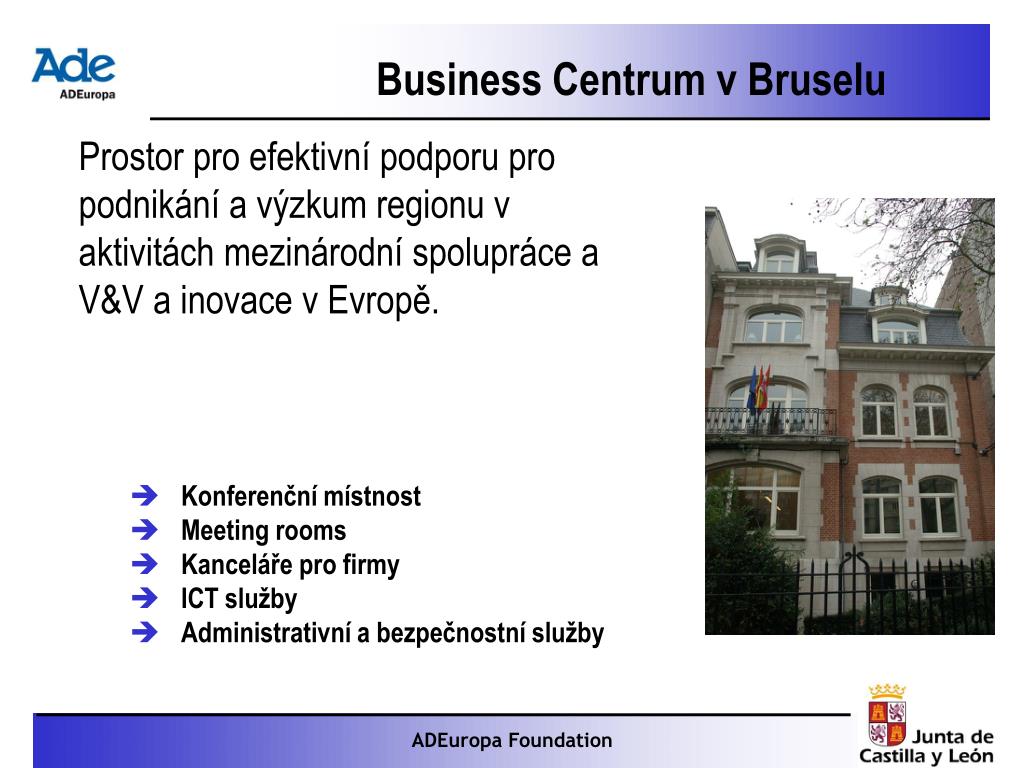 Ade
ADEuropa

Business Centrum v Bruselu

Prostor pro efektivní podporu pro podnikání a výzkum regionu v aktivitách mezinárodní spolupráce a V&V a inovace v Evropě.

➔ Konferenční místnost
➔ Meeting rooms
➔ Kanceláře pro firmy
➔ ICT služby
➔ Administrativní a bezpečnostní služby

ADEuropa Foundation

Junta de Castilla y León